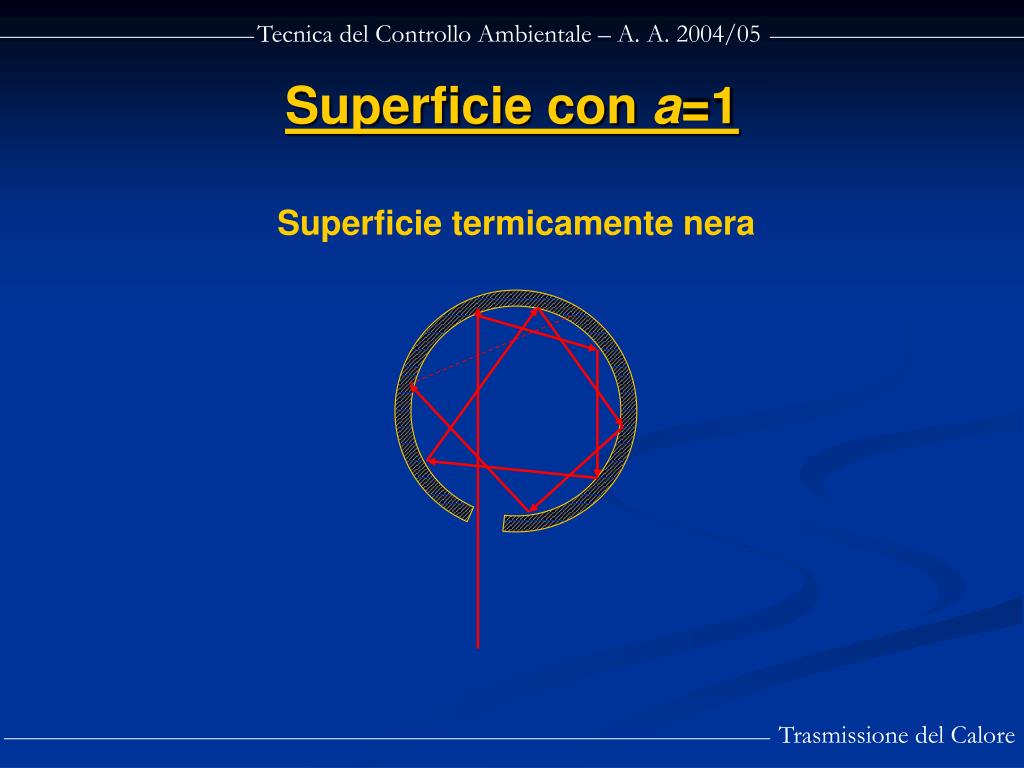 Tecnica del Controllo Ambientale – A. A. 2004/05

Superficie con $a$=1

Superficie termicamente nera

Trasmissione del Calore